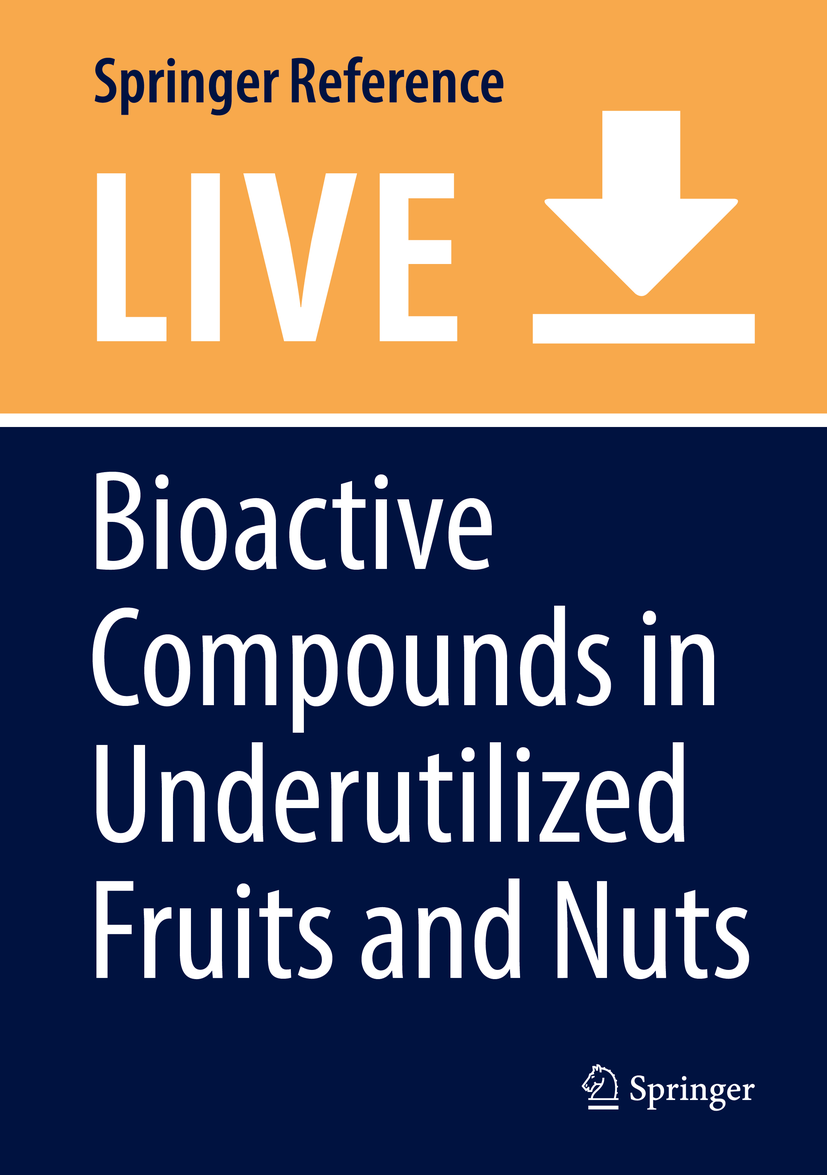 Springer Reference

LIVE

Bioactive Compounds in Underutilized Fruits and Nuts

Springer